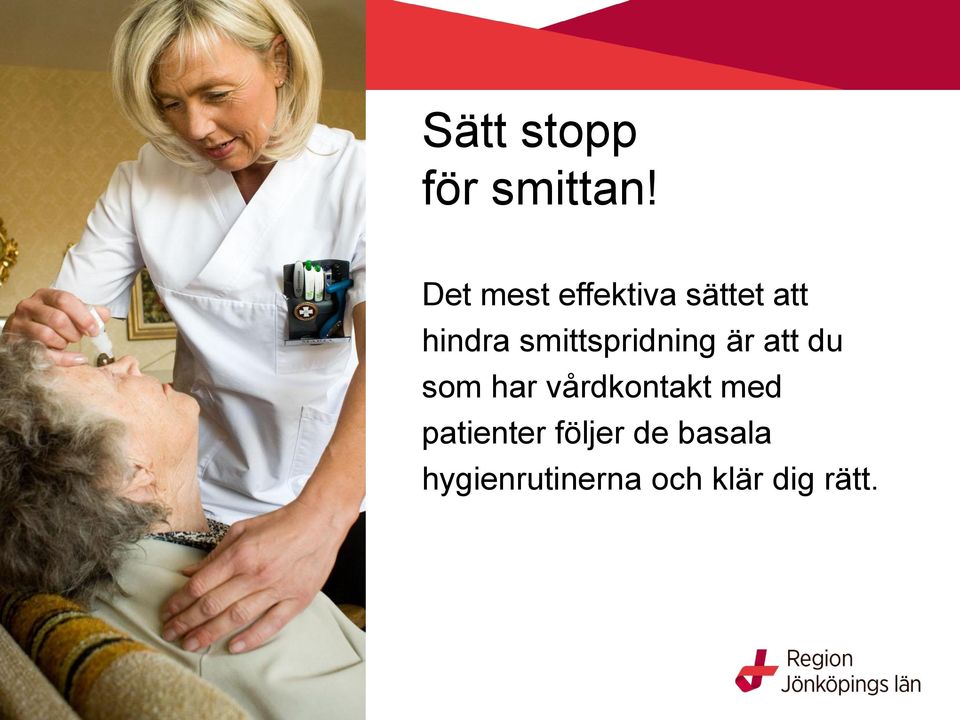 Sätt stopp
för smittan!

Det mest effektiva sättet att hindra smittspridning är att du som har vårdkontakt med patienter följer de basala hygienrutinerna och klär dig rätt.

Region
Jönköpings län